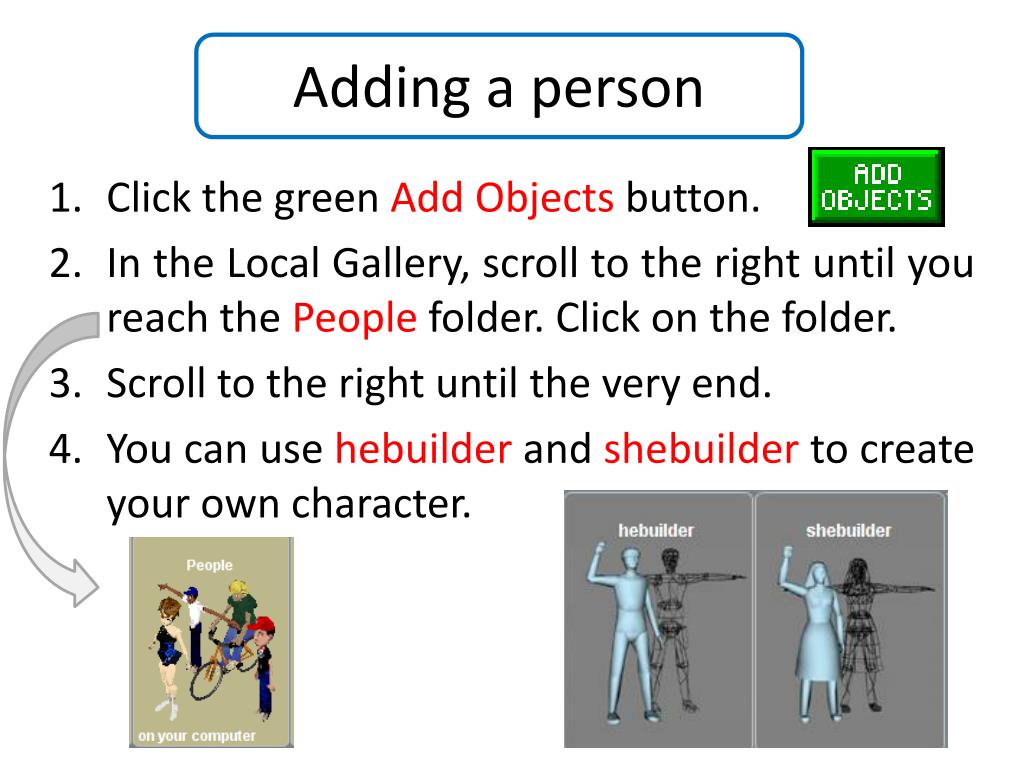 Adding a person

1. Click the green Add Objects button.

ADD OBJECTS

2. In the Local Gallery, scroll to the right until you reach the People folder. Click on the folder.
3. Scroll to the right until the very end.
4. You can use hebuilder and shebuilder to create your own character.

People

on your computer

hebuilder

shebuilder